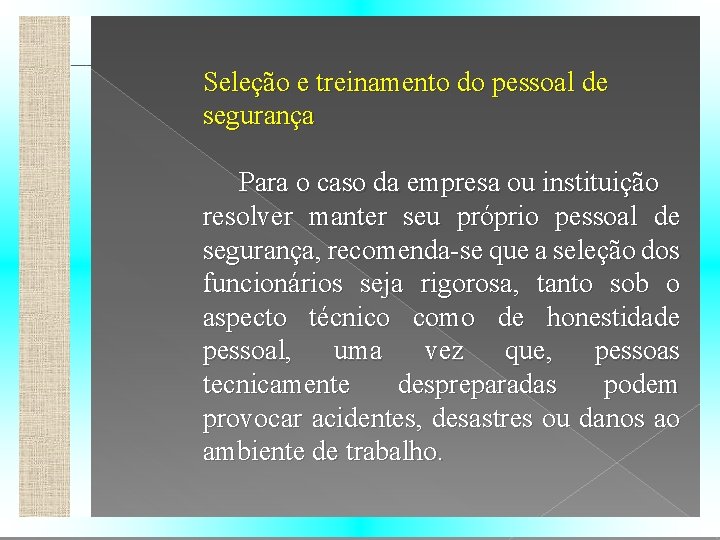 Seleção e treinamento do pessoal de segurança

Para o caso da empresa ou instituição resolver manter seu próprio pessoal de segurança, recomenda-se que a seleção dos funcionários seja rigorosa, tanto sob o aspecto técnico como de honestidade pessoal, uma vez que, pessoas tecnicamente despreparadas podem provocar acidentes, desastres ou danos ao ambiente de trabalho.